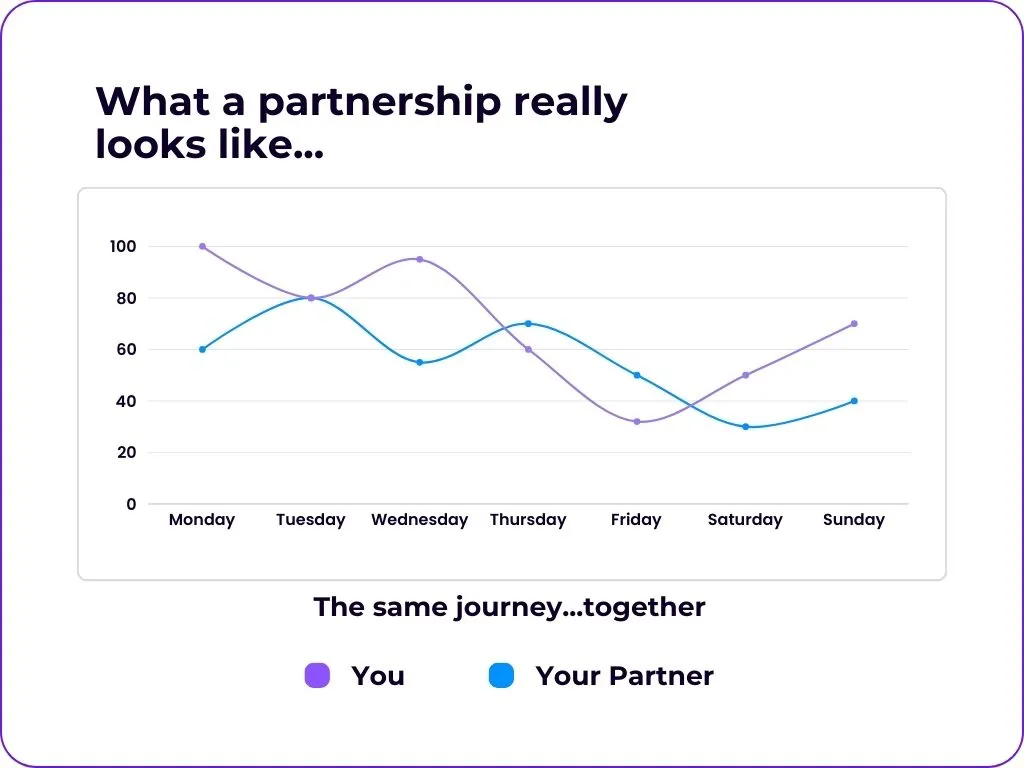 What a partnership really looks like...

100
80
60
40
20
0

Monday Tuesday Wednesday Thursday Friday Saturday Sunday

The same journey...together

You Your Partner